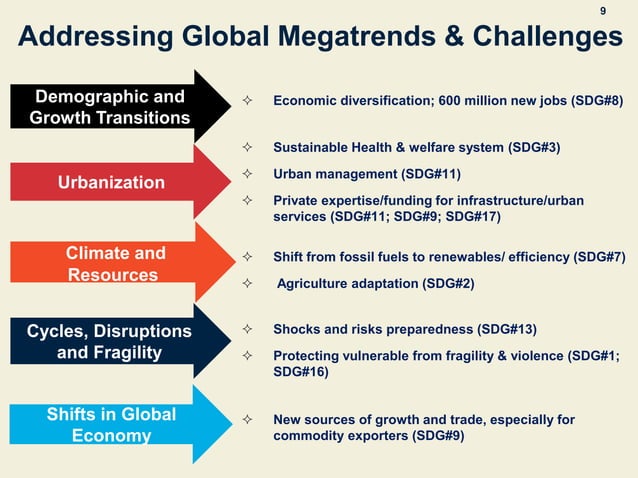 9

Addressing Global Megatrends & Challenges

Demographic and Growth Transitions

✧ Economic diversification; 600 million new jobs (SDG#8)

✧ Sustainable Health & welfare system (SDG#3)

Urbanization

✧ Urban management (SDG#11)

✧ Private expertise/funding for infrastructure/urban services (SDG#11; SDG#9; SDG#17)

Climate and Resources

✧ Shift from fossil fuels to renewables/ efficiency (SDG#7)

✧ Agriculture adaptation (SDG#2)

Cycles, Disruptions and Fragility

✧ Shocks and risks preparedness (SDG#13)

✧ Protecting vulnerable from fragility & violence (SDG#1; SDG#16)

Shifts in Global Economy

✧ New sources of growth and trade, especially for commodity exporters (SDG#9)